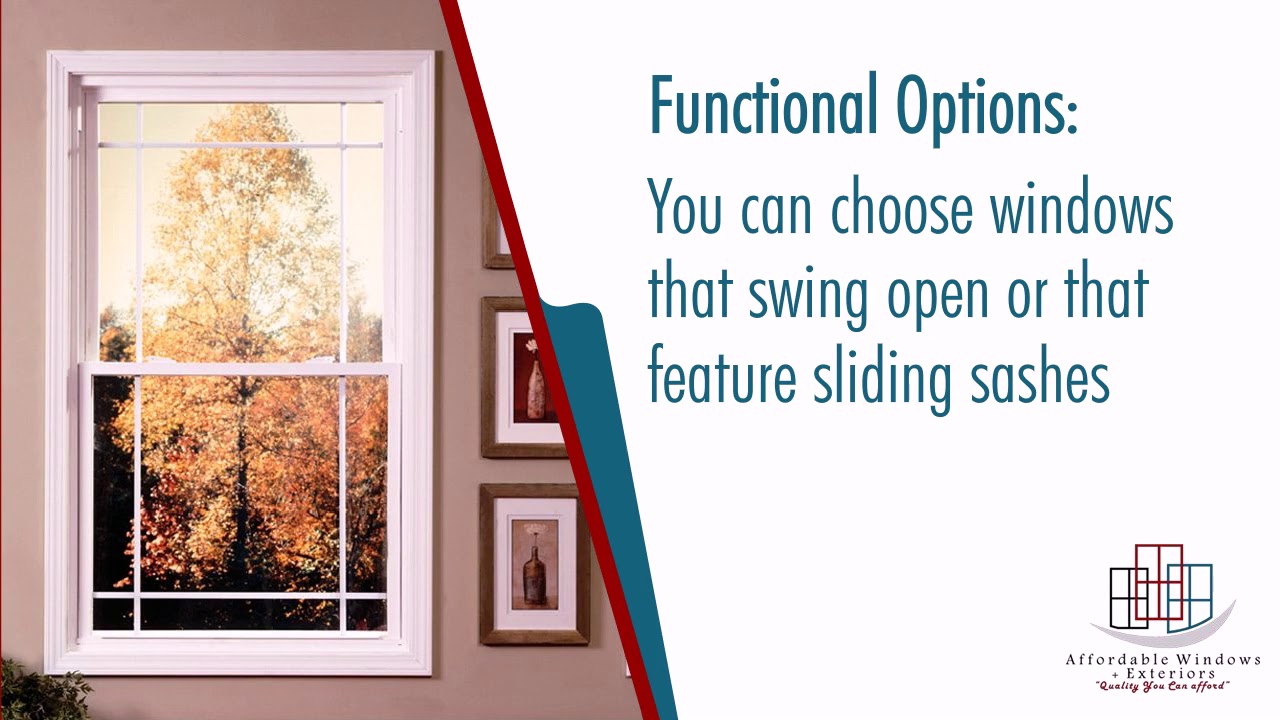 Functional Options:

You can choose windows that swing open or that feature sliding sashes

Affordable Windows + Exteriors
"Quality You Can afford"